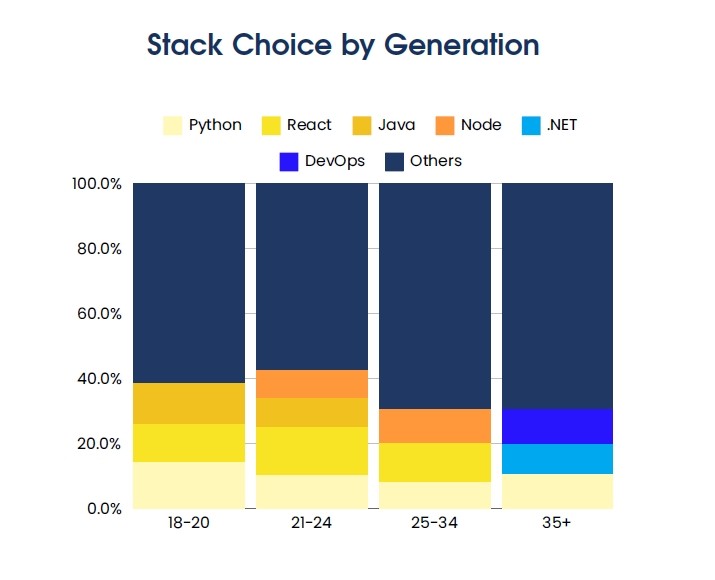 Stack Choice by Generation

Python
React
Java
Node
.NET
DevOps
Others

100.0%
80.0%
60.0%
40.0%
20.0%
0.0%

18-20
21-24
25-34
35+